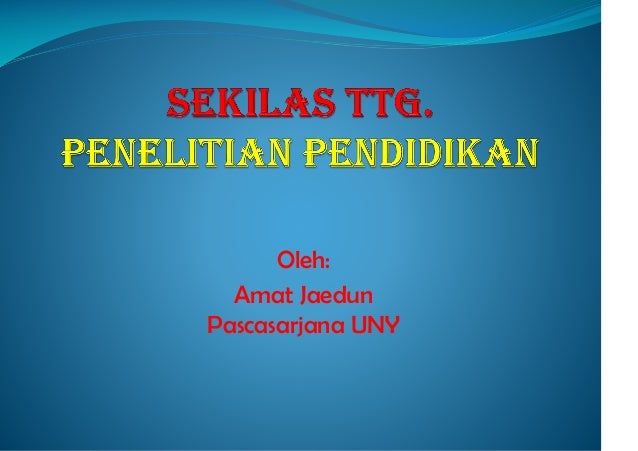 SEKILAS TTG.
PENELITIAN PENDIDIKAN

Oleh:
Amat Jaedun
Pascasarjana UNY